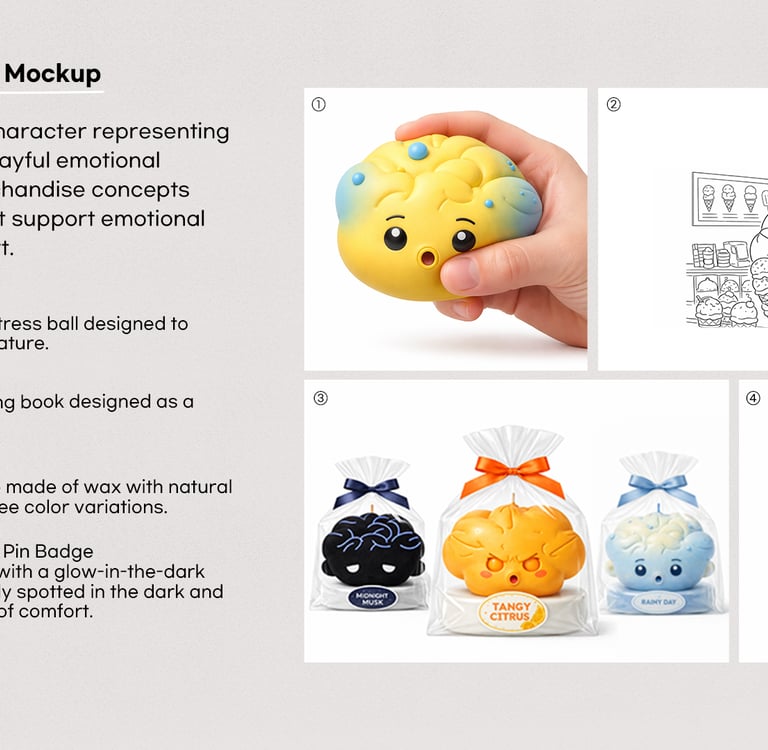 Mockup

haracter representing ayful emotional handise concepts t support emotional t.

tress ball designed to ature.

ng book designed as a

made of wax with natural ee color variations.

Pin Badge with a glow-in-the-dark y spotted in the dark and of comfort.

①

②

③

MIDNIGHT MUSK

TANGY CITRUS

RAINY DAY

④